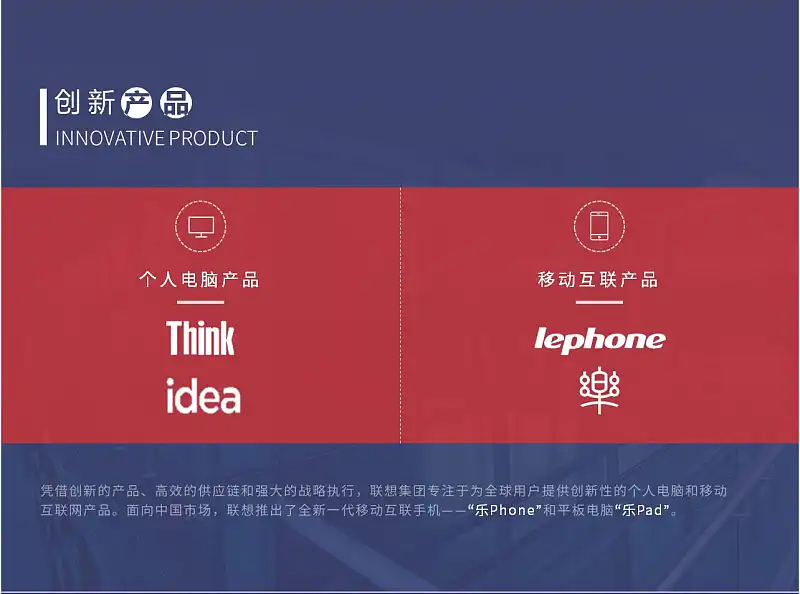 创新产品
INNOVATIVE PRODUCT

个人电脑产品

Think

idea

移动互联产品

lephone

樂

凭借创新的产品、高效的供应链和强大的战略执行，联想集团专注于为全球用户提供创新性的个人电脑和移动互联网产品。面向中国市场，联想推出了全新一代移动互联手机——“乐Phone”和平板电脑“乐Pad”。